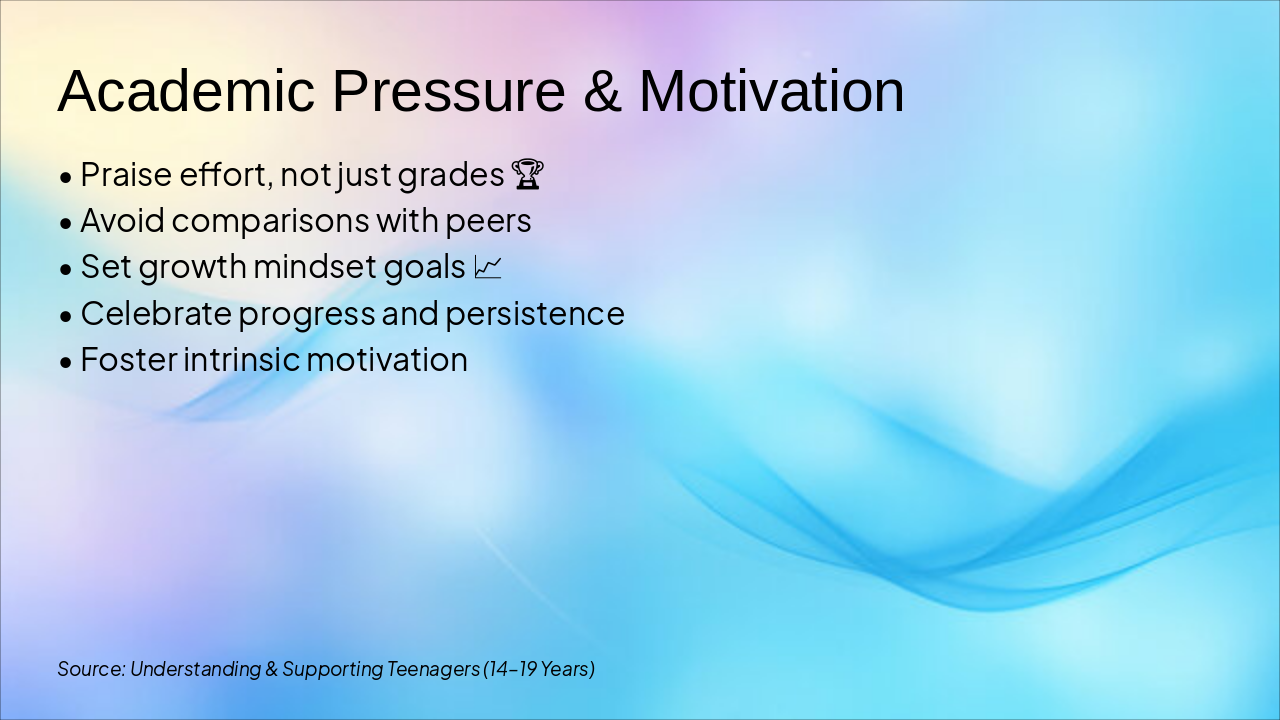 Academic Pressure & Motivation

• Praise effort, not just grades 🏆
• Avoid comparisons with peers
• Set growth mindset goals 📈
• Celebrate progress and persistence
• Foster intrinsic motivation

Source: Understanding & Supporting Teenagers (14–19 Years)